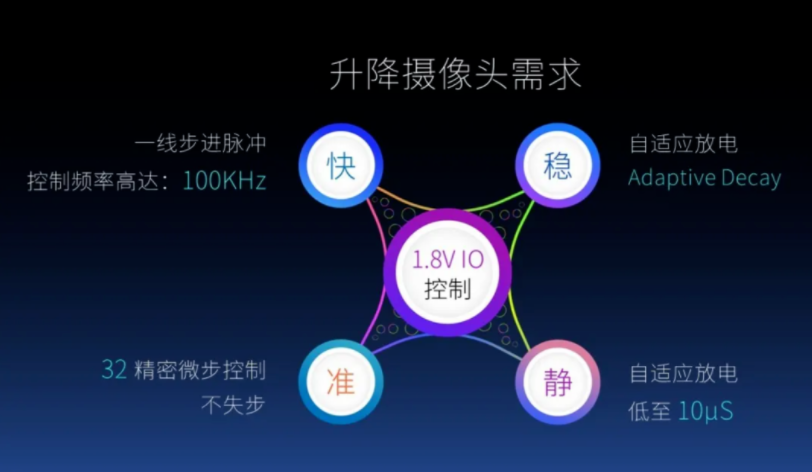 升降摄像头需求

一线步进脉冲
控制频率高达：100KHz

快

稳

自适应放电
Adaptive Decay

1.8V IO
控制

32 精密微步控制
不失步

准

静

自适应放电
低至 10μS